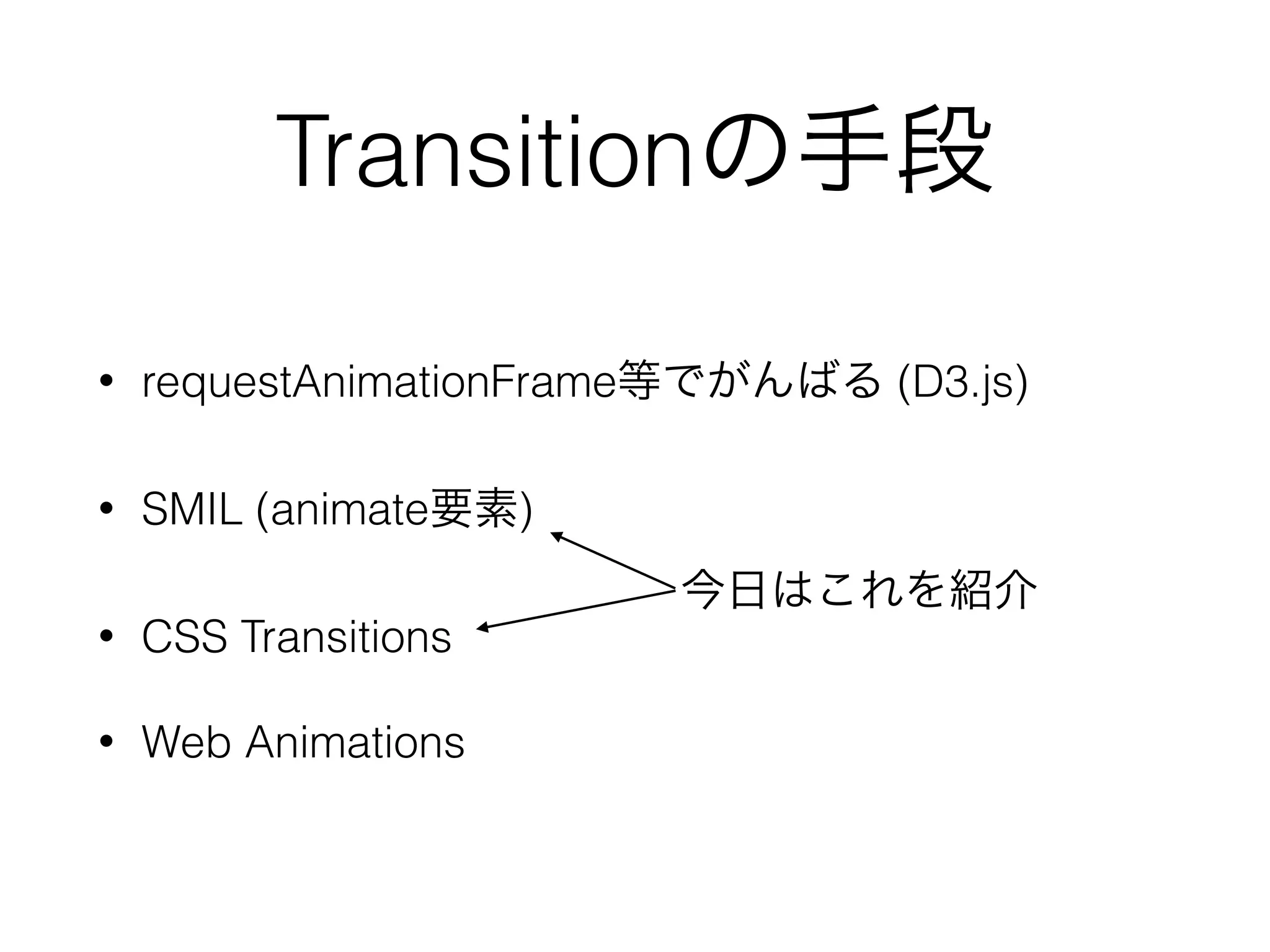 Transitionの手段

• requestAnimationFrame等でがんばる (D3.js)

• SMIL (animate要素)

今日はこれを紹介

• CSS Transitions

• Web Animations